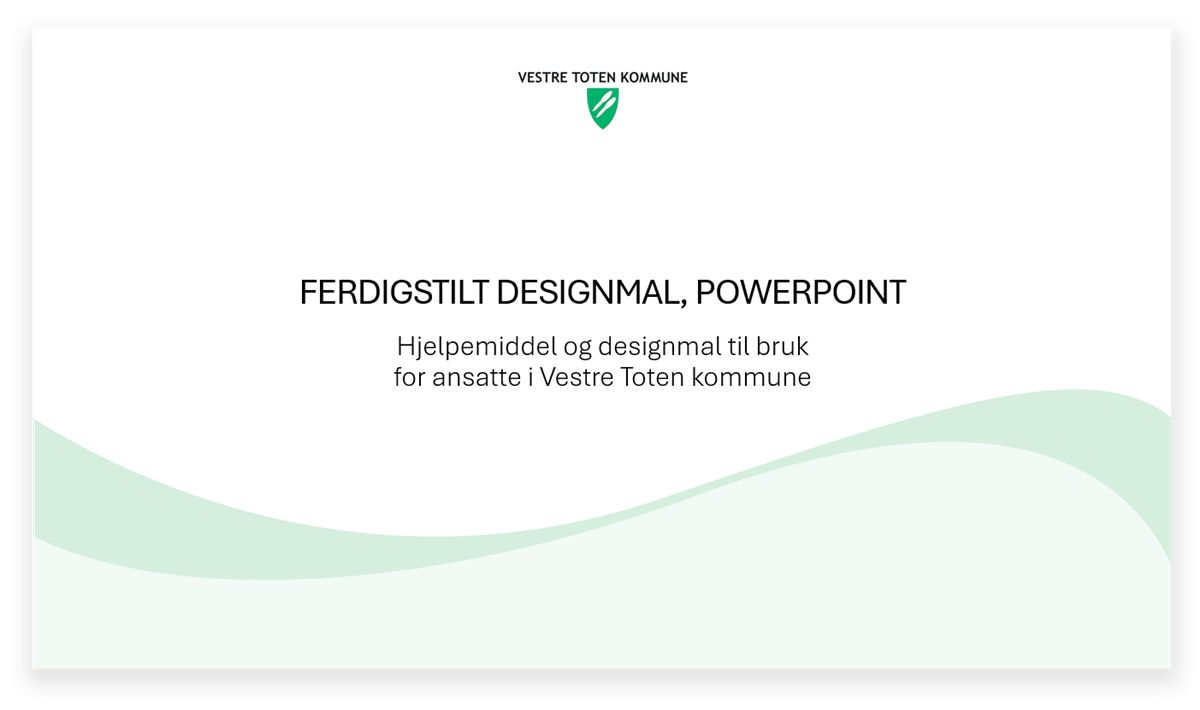 VESTRE TOTEN KOMMUNE

FERDIGSTILT DESIGNMAL, POWERPOINT

Hjelpemiddel og designmal til bruk for ansatte i Vestre Toten kommune